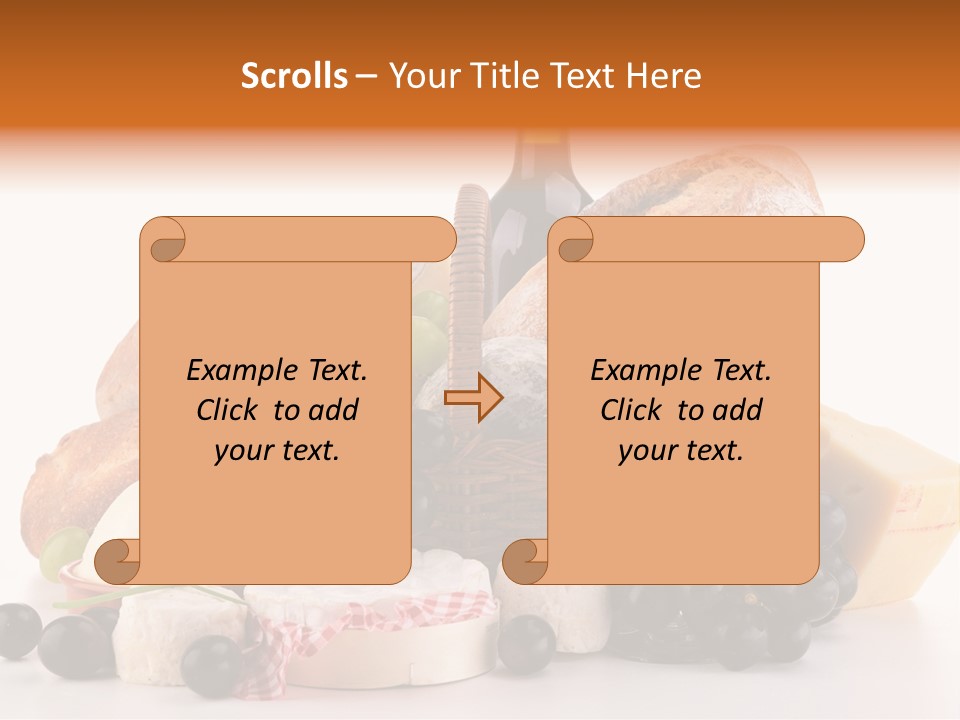 Scrolls – Your Title Text Here

Example Text. Click to add your text.

Example Text. Click to add your text.